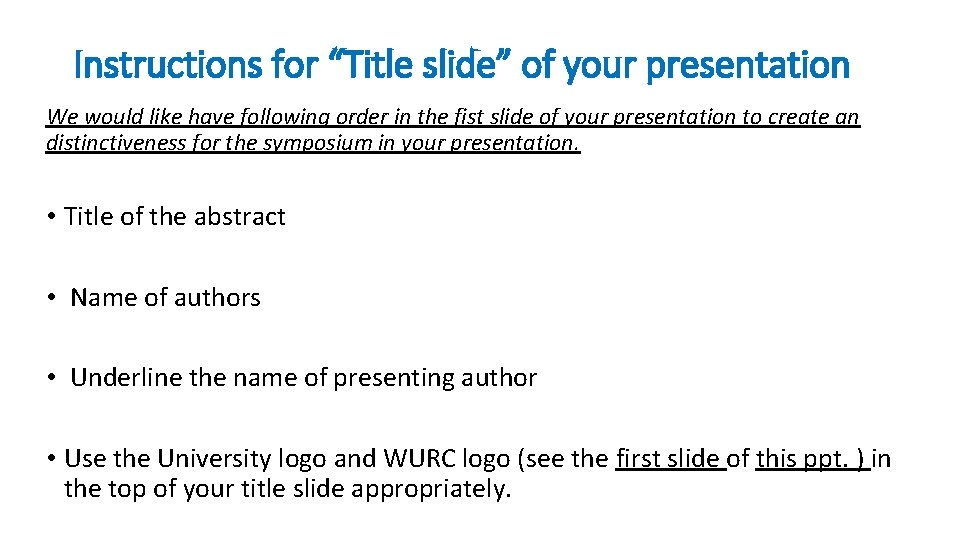 Instructions for “Title slide” of your presentation

We would like have following order in the fist slide of your presentation to create an distinctiveness for the symposium in your presentation.

• Title of the abstract

• Name of authors

• Underline the name of presenting author

• Use the University logo and WURC logo (see the first slide of this ppt. ) in the top of your title slide appropriately.